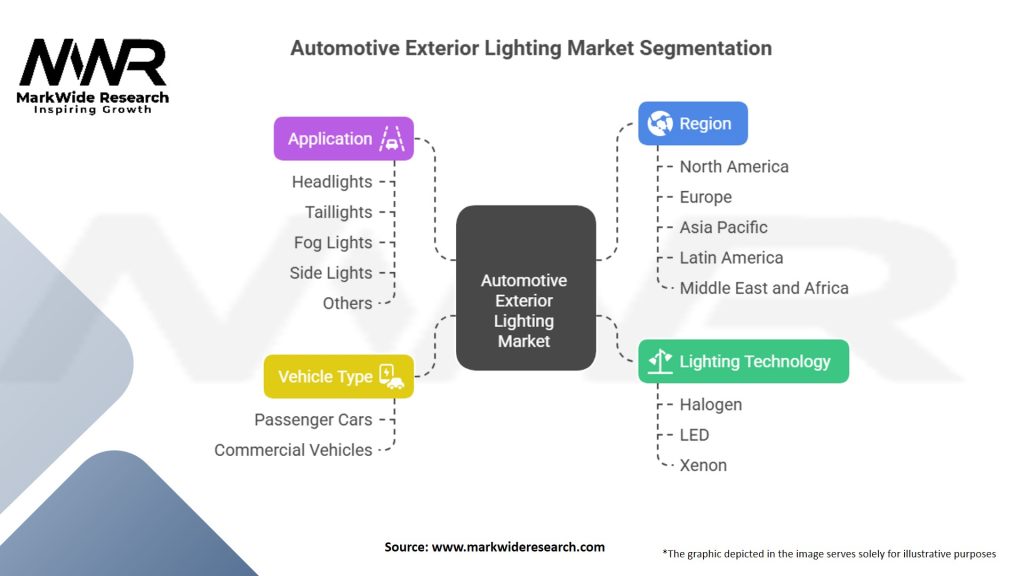 MWR
MarkWide Research
Inspiring Growth

Automotive Exterior Lighting Market Segmentation

Application
Headlights
Taillights
Fog Lights
Side Lights
Others

Vehicle Type
Passenger Cars
Commercial Vehicles

Automotive Exterior Lighting Market

Region
North America
Europe
Asia Pacific
Latin America
Middle East and Africa

Lighting Technology
Halogen
LED
Xenon

Source: www.markwideresearch.com

*The graphic depicted in the image serves solely for illustrative purposes